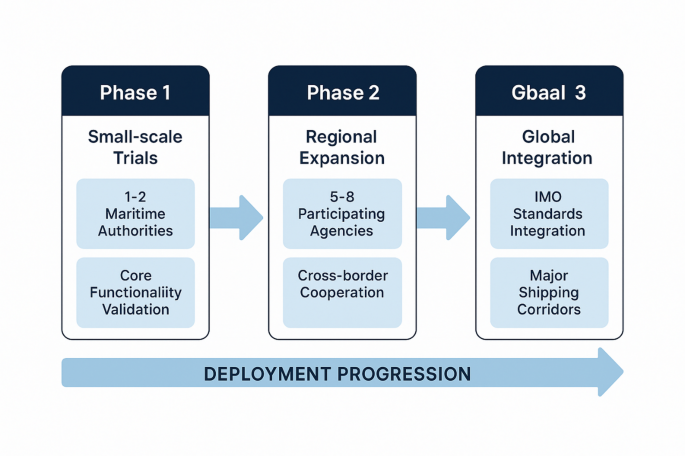 Phase 1

Small-scale Trials

1-2 Maritime Authorities

Core Functionaliity Validation

Phase 2

Regional Expansion

5-8 Participating Agencies

Cross-border Cooperation

Gbaal 3

Global Integration

IMO Standards Integration

Major Shipping Corridors

DEPLOYMENT PROGRESSION